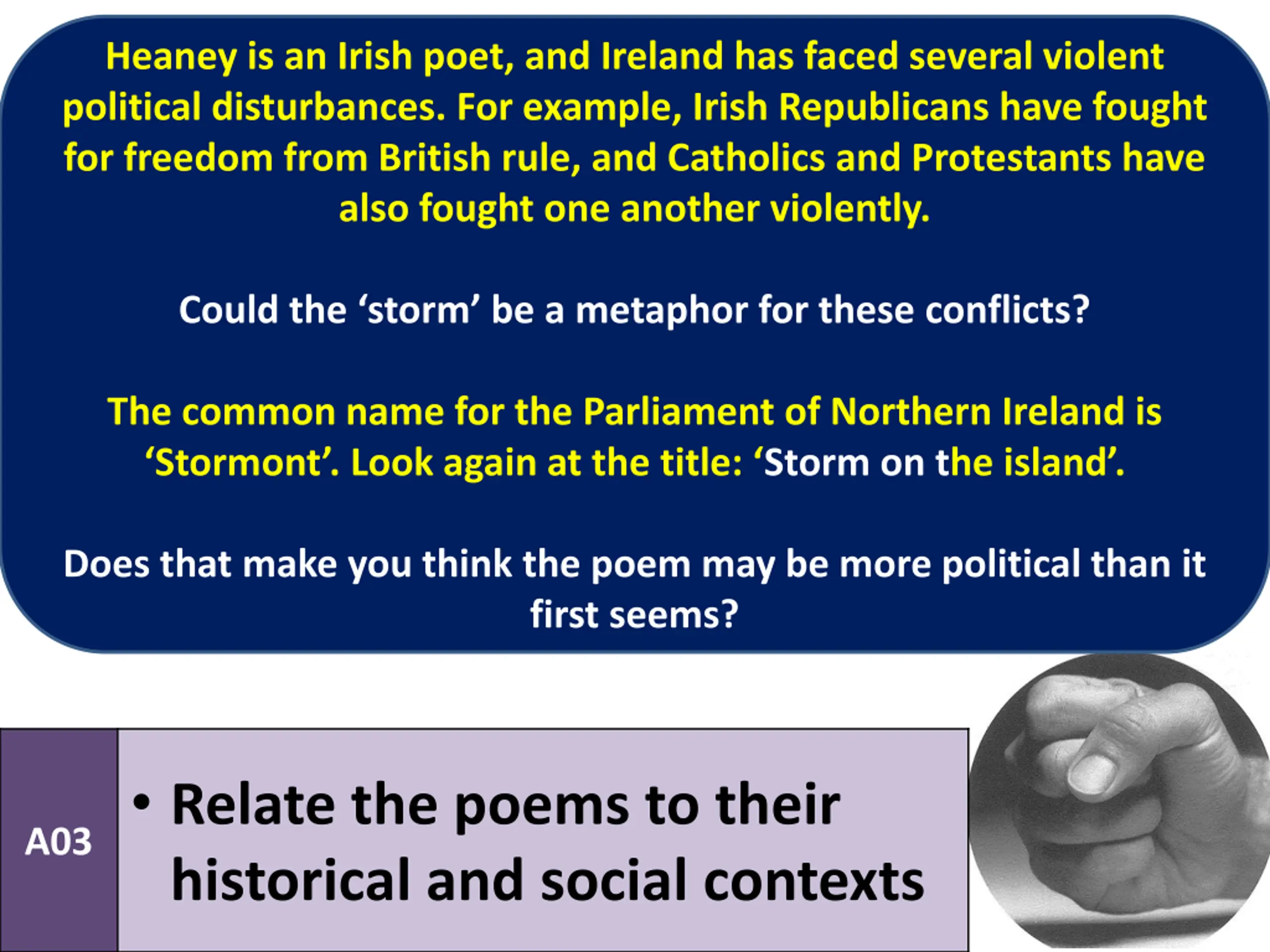 Heaney is an Irish poet, and Ireland has faced several violent political disturbances. For example, Irish Republicans have fought for freedom from British rule, and Catholics and Protestants have also fought one another violently.

Could the ‘storm’ be a metaphor for these conflicts?

The common name for the Parliament of Northern Ireland is ‘Stormont’. Look again at the title: ‘Storm on the island’.

Does that make you think the poem may be more political than it first seems?

A03

• Relate the poems to their historical and social contexts